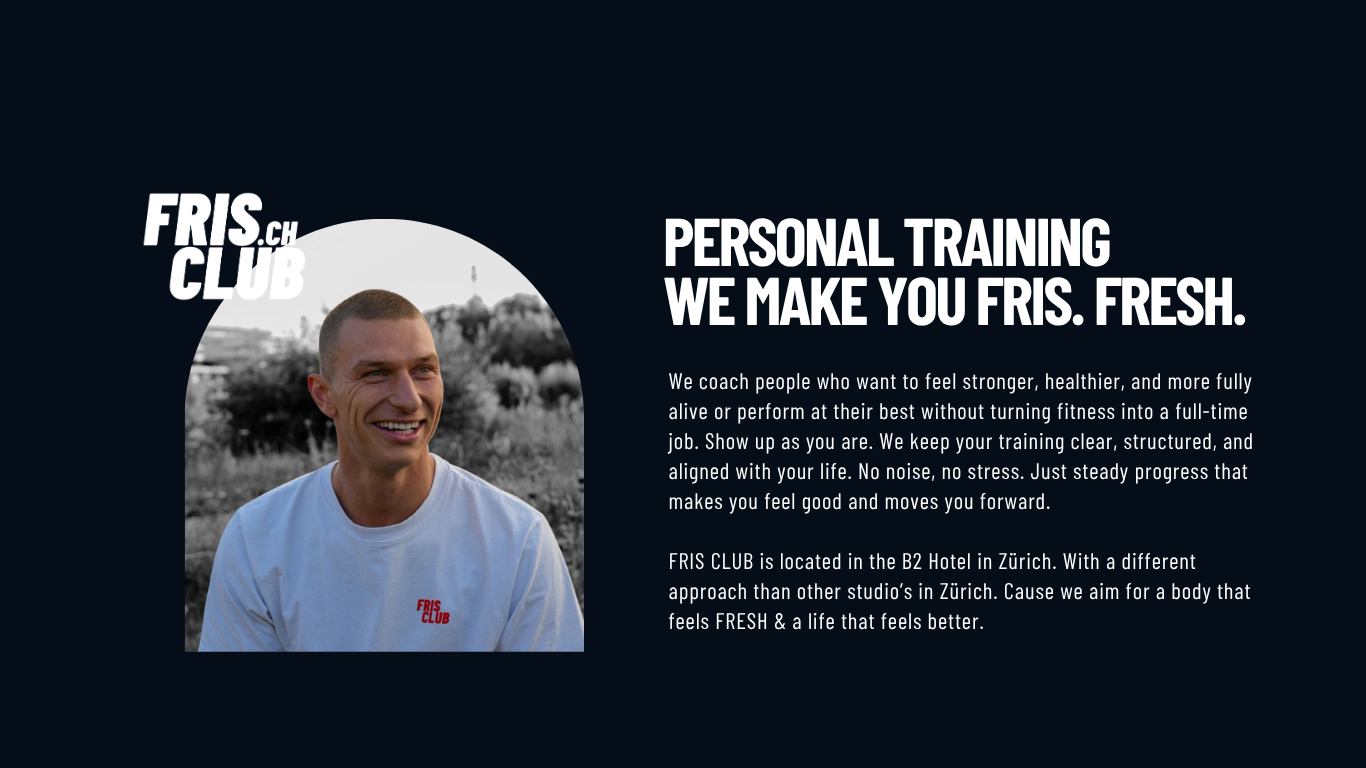 FRIS.CH
CLUB

FRIS
CLUB

PERSONAL TRAINING
WE MAKE YOU FRIS. FRESH.

We coach people who want to feel stronger, healthier, and more fully alive or perform at their best without turning fitness into a full-time job. Show up as you are. We keep your training clear, structured, and aligned with your life. No noise, no stress. Just steady progress that makes you feel good and moves you forward.

FRIS CLUB is located in the B2 Hotel in Zürich. With a different approach than other studio's in Zürich. Cause we aim for a body that feels FRESH & a life that feels better.